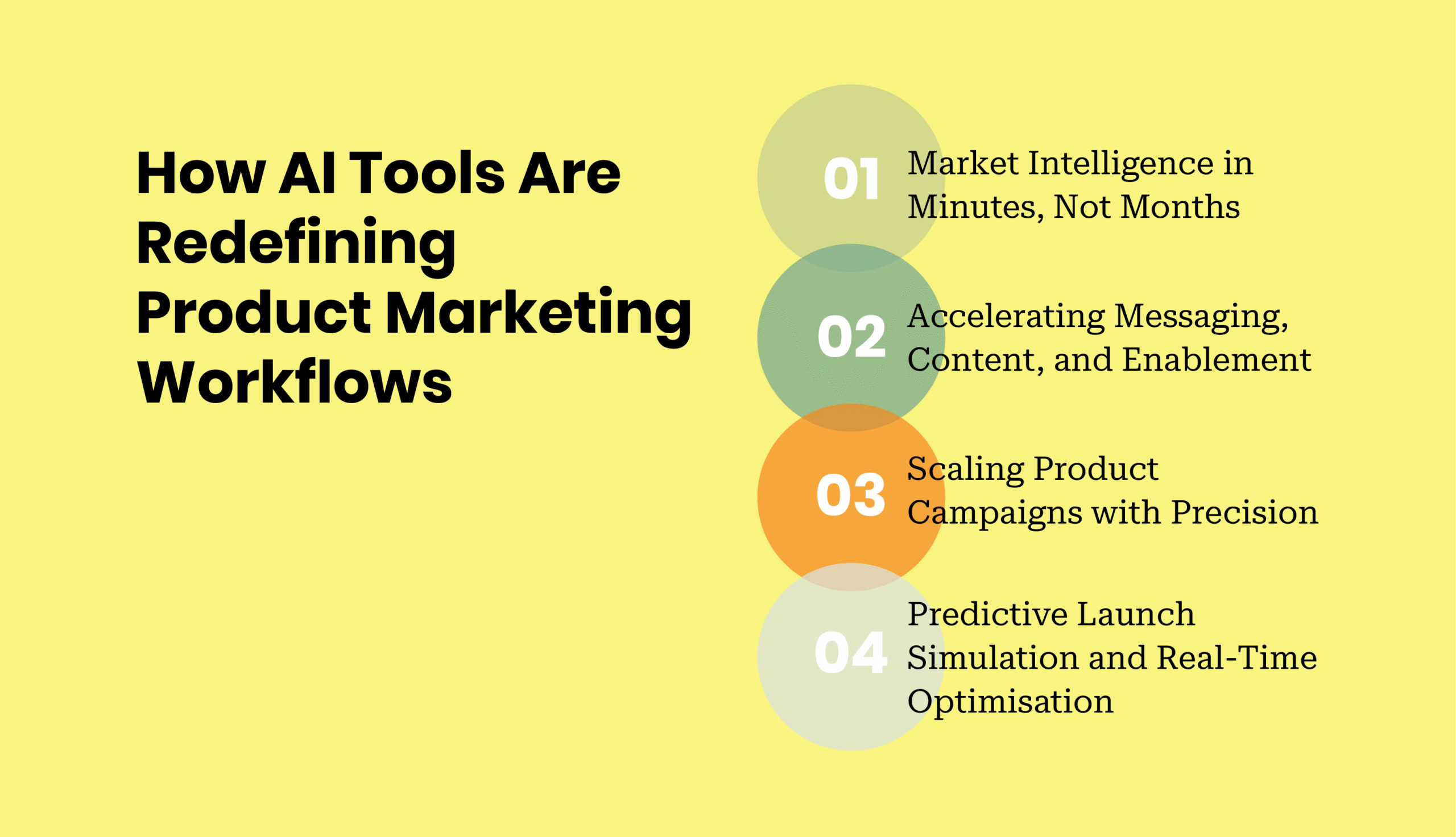 How AI Tools Are Redefining Product Marketing Workflows

01 Market Intelligence in Minutes, Not Months

02 Accelerating Messaging, Content, and Enablement

03 Scaling Product Campaigns with Precision

04 Predictive Launch Simulation and Real-Time Optimisation